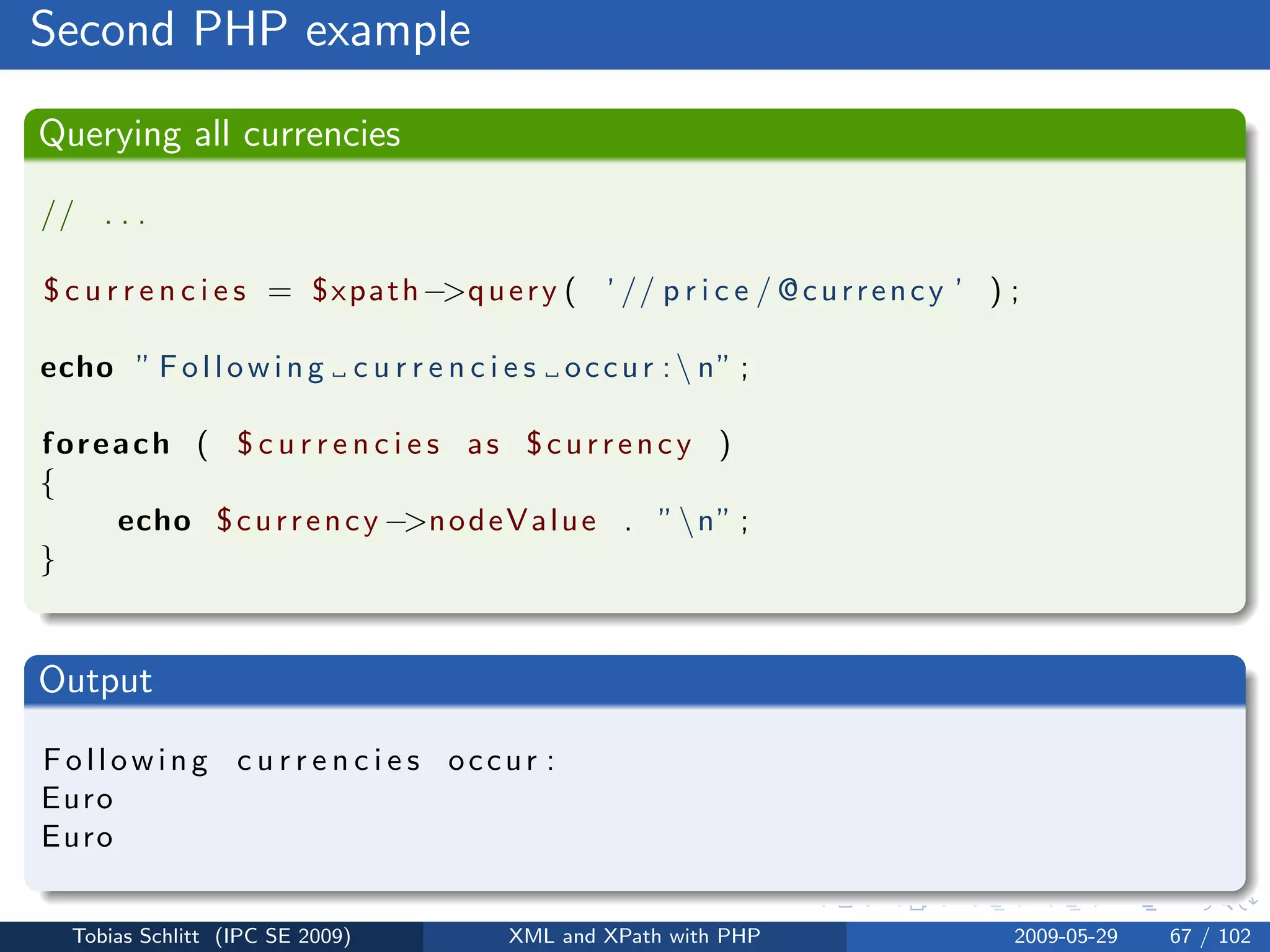 Second PHP example

Querying all currencies

// ...

$currencies = $xpath->query( '//price/@currency' );

echo "Following␣currencies␣occur:\n";

foreach ( $currencies as $currency )
{
    echo $currency->nodeValue . "\n";
}

Output

Following currencies occur:
Euro
Euro

Tobias Schlitt (IPC SE 2009) XML and XPath with PHP 2009-05-29 67 / 102